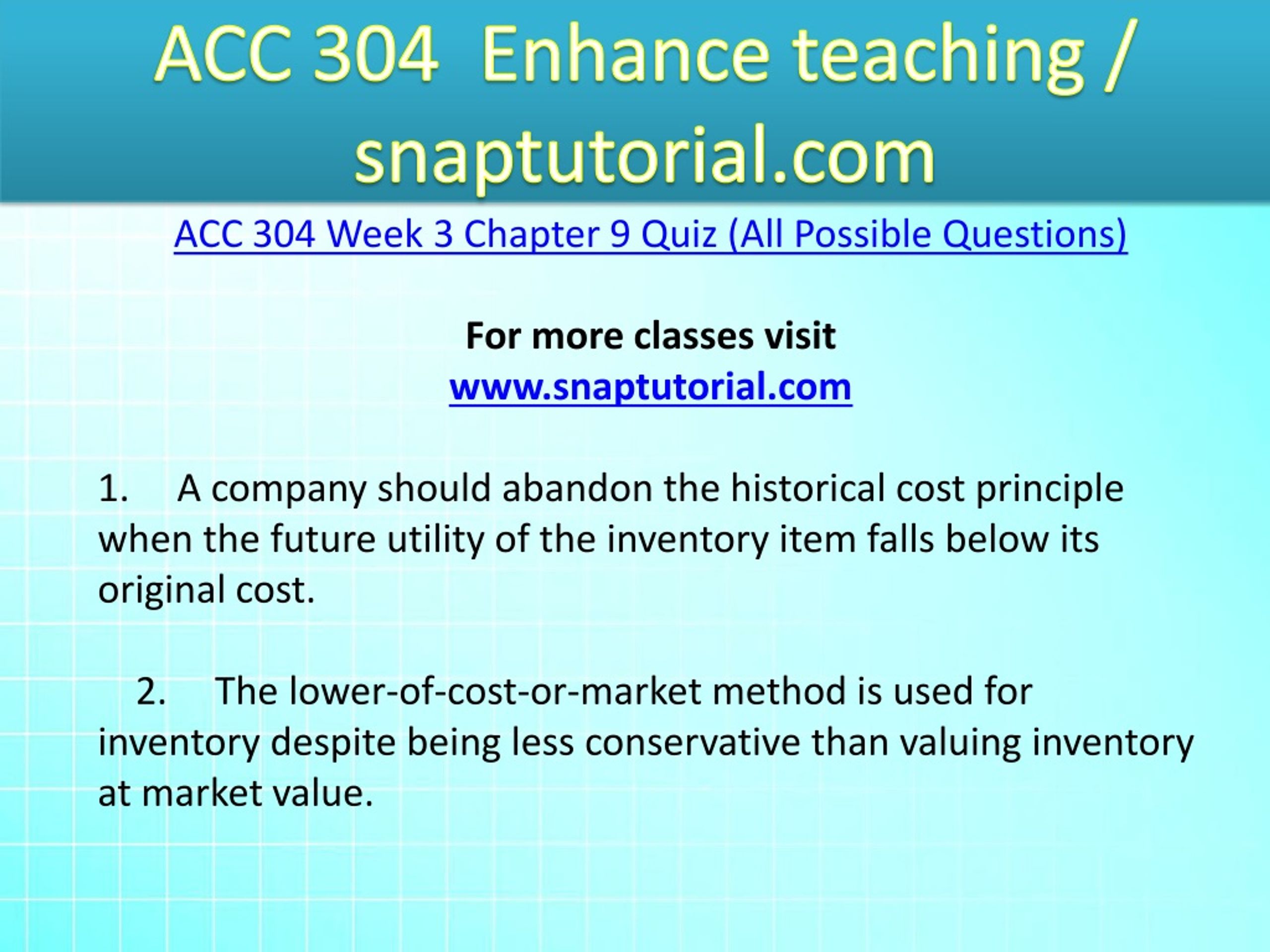 ACC 304 Enhance teaching / snaptutorial.com

ACC 304 Week 3 Chapter 9 Quiz (All Possible Questions)

For more classes visit
www.snaptutorial.com

1. A company should abandon the historical cost principle when the future utility of the inventory item falls below its original cost.

2. The lower-of-cost-or-market method is used for inventory despite being less conservative than valuing inventory at market value.